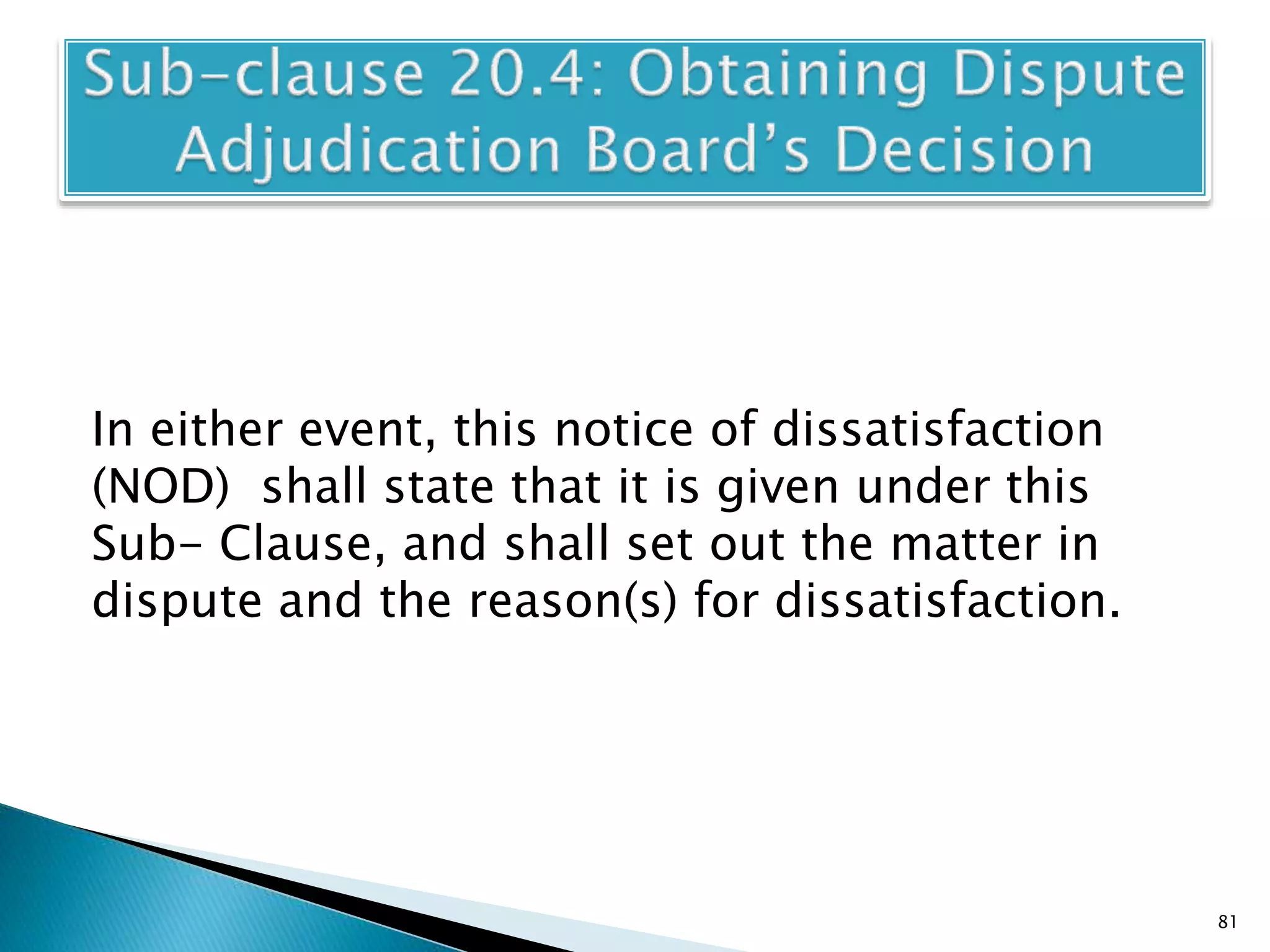 Sub-clause 20.4: Obtaining Dispute Adjudication Board's Decision

In either event, this notice of dissatisfaction (NOD) shall state that it is given under this Sub- Clause, and shall set out the matter in dispute and the reason(s) for dissatisfaction.

81